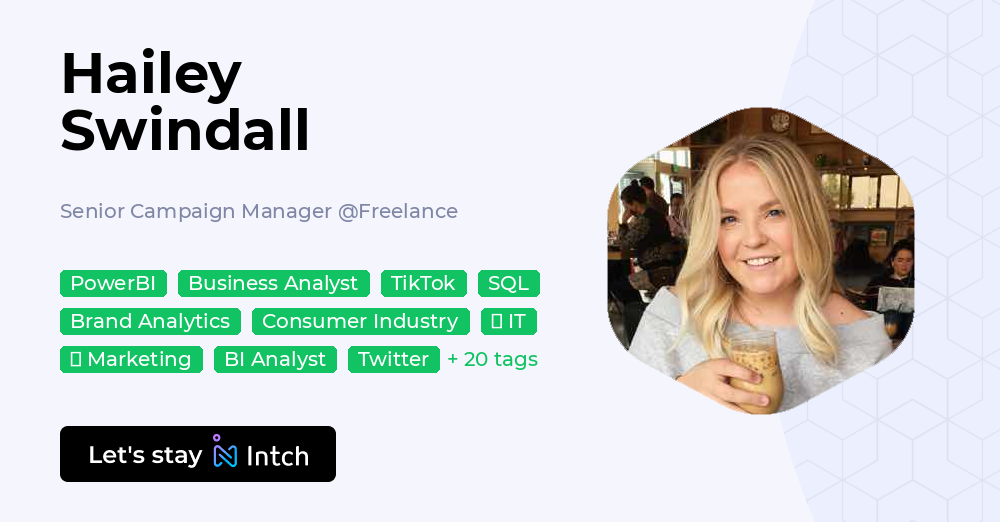 Hailey Swindall

Senior Campaign Manager @Freelance

PowerBI Business Analyst TikTok SQL Brand Analytics Consumer Industry  IT  Marketing BI Analyst Twitter + 20 tags

Let's stay Intch